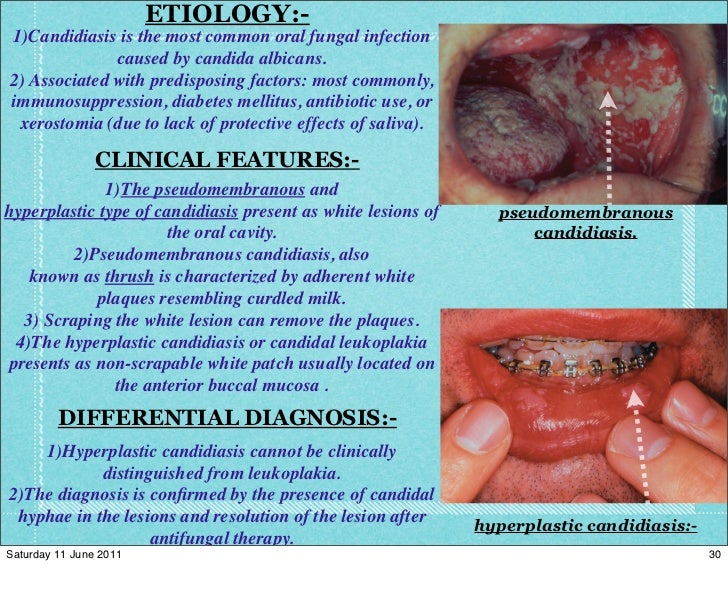 ETIOLOGY:-

1)Candidiasis is the most common oral fungal infection caused by candida albicans.
2) Associated with predisposing factors: most commonly, immunosuppression, diabetes mellitus, antibiotic use, or xerostomia (due to lack of protective effects of saliva).

CLINICAL FEATURES:-

1)The pseudomembranous and hyperplastic type of candidiasis present as white lesions of the oral cavity.
2)Pseudomembranous candidiasis, also known as thrush is characterized by adherent white plaques resembling curdled milk.
3) Scraping the white lesion can remove the plaques.
4)The hyperplastic candidiasis or candidal leukoplakia presents as non-scrapable white patch usually located on the anterior buccal mucosa .

DIFFERENTIAL DIAGNOSIS:-

1)Hyperplastic candidiasis cannot be clinically distinguished from leukoplakia.
2)The diagnosis is confirmed by the presence of candidal hyphae in the lesions and resolution of the lesion after antifungal therapy.

pseudomembranous candidiasis.

hyperplastic candidiasis:-

Saturday 11 June 2011

30